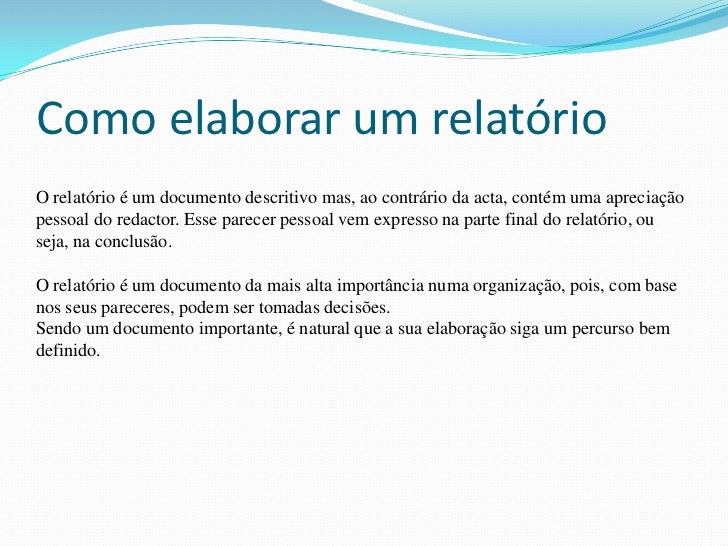 Como elaborar um relatório

O relatório é um documento descritivo mas, ao contrário da acta, contém uma apreciação pessoal do redactor. Esse parecer pessoal vem expresso na parte final do relatório, ou seja, na conclusão.

O relatório é um documento da mais alta importância numa organização, pois, com base nos seus pareceres, podem ser tomadas decisões.
Sendo um documento importante, é natural que a sua elaboração siga um percurso bem definido.